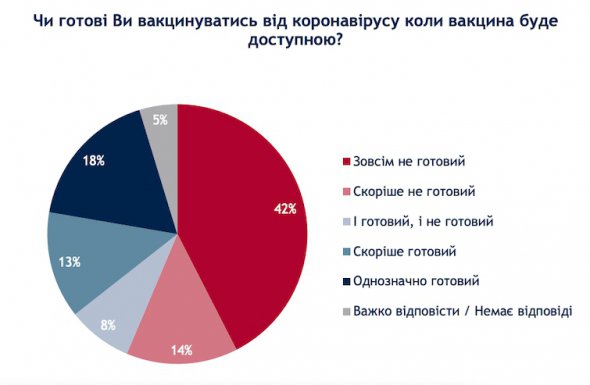 Чи готові Ви вакцинуватись від коронавірусу коли вакцина буде доступною?

5%
18%
42%
13%
8%
14%

Зовсім не готовий
Скоріше не готовий
І готовий, і не готовий
Скоріше готовий
Однозначно готовий
Важко відповісти / Немає відповіді